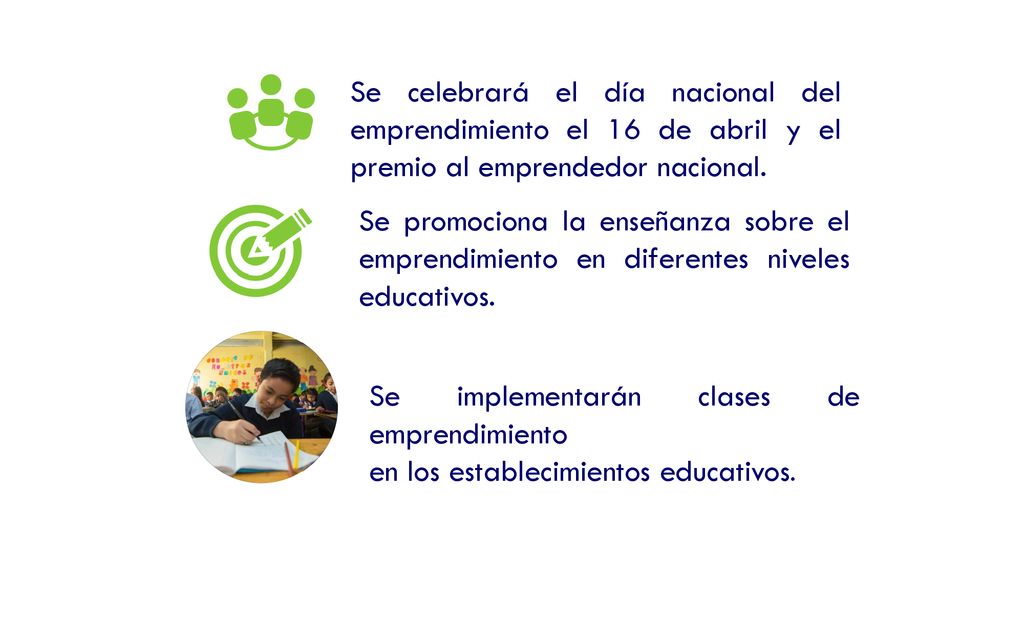 Se celebrará el día nacional del emprendimiento el 16 de abril y el premio al emprendedor nacional.

Se promociona la enseñanza sobre el emprendimiento en diferentes niveles educativos.

Se implementarán clases de emprendimiento
en los establecimientos educativos.